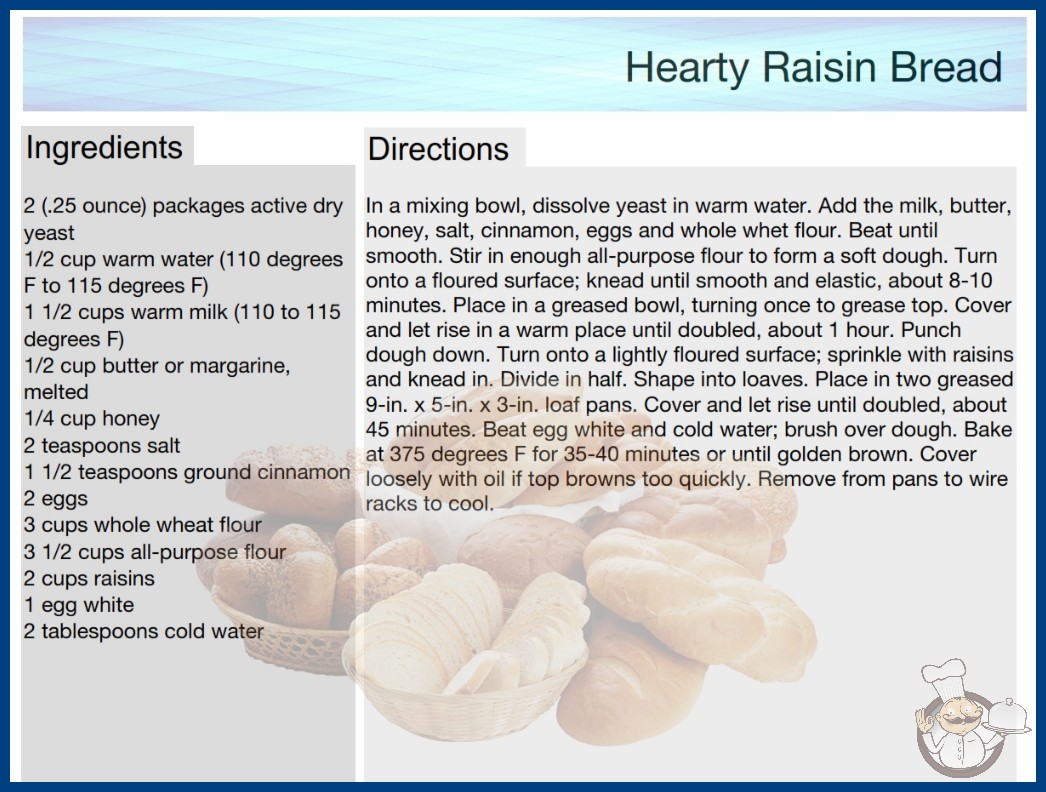 Hearty Raisin Bread

Ingredients

2 (.25 ounce) packages active dry yeast
1/2 cup warm water (110 degrees F to 115 degrees F)
1 1/2 cups warm milk (110 to 115 degrees F)
1/2 cup butter or margarine, melted
1/4 cup honey
2 teaspoons salt
1 1/2 teaspoons ground cinnamon
2 eggs
3 cups whole wheat flour
3 1/2 cups all-purpose flour
2 cups raisins
1 egg white
2 tablespoons cold water

Directions

In a mixing bowl, dissolve yeast in warm water. Add the milk, butter, honey, salt, cinnamon, eggs and whole whet flour. Beat until smooth. Stir in enough all-purpose flour to form a soft dough. Turn onto a floured surface; knead until smooth and elastic, about 8-10 minutes. Place in a greased bowl, turning once to grease top. Cover and let rise in a warm place until doubled, about 1 hour. Punch dough down. Turn onto a lightly floured surface; sprinkle with raisins and knead in. Divide in half. Shape into loaves. Place in two greased 9-in. x 5-in. x 3-in. loaf pans. Cover and let rise until doubled, about 45 minutes. Beat egg white and cold water; brush over dough. Bake at 375 degrees F for 35-40 minutes or until golden brown. Cover loosely with oil if top browns too quickly. Remove from pans to wire racks to cool.